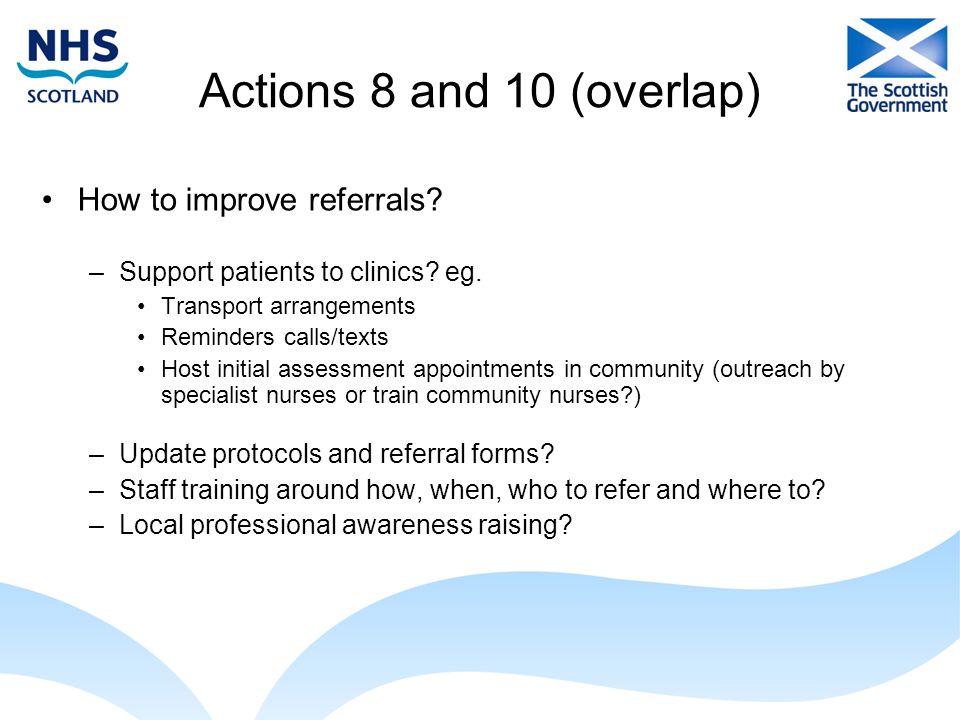 NHS
SCOTLAND

Actions 8 and 10 (overlap)

The Scottish Government

• How to improve referrals?

– Support patients to clinics? eg.
• Transport arrangements
• Reminders calls/texts
• Host initial assessment appointments in community (outreach by specialist nurses or train community nurses?)

– Update protocols and referral forms?
– Staff training around how, when, who to refer and where to?
– Local professional awareness raising?